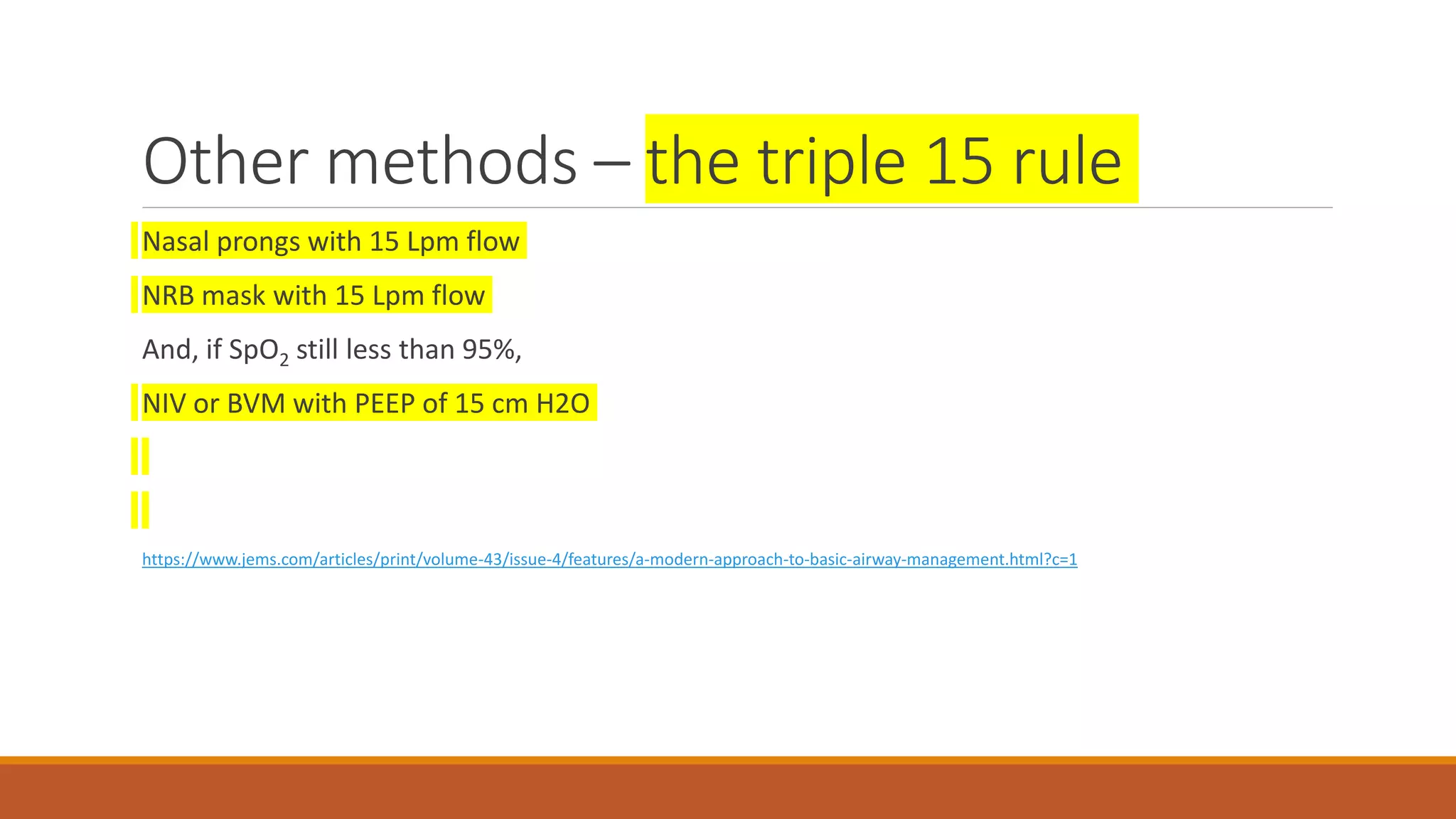 Other methods – the triple 15 rule

Nasal prongs with 15 Lpm flow

NRB mask with 15 Lpm flow

And, if $SpO_2$ still less than 95%,

NIV or BVM with PEEP of 15 cm H2O

https://www.jems.com/articles/print/volume-43/issue-4/features/a-modern-approach-to-basic-airway-management.html?c=1